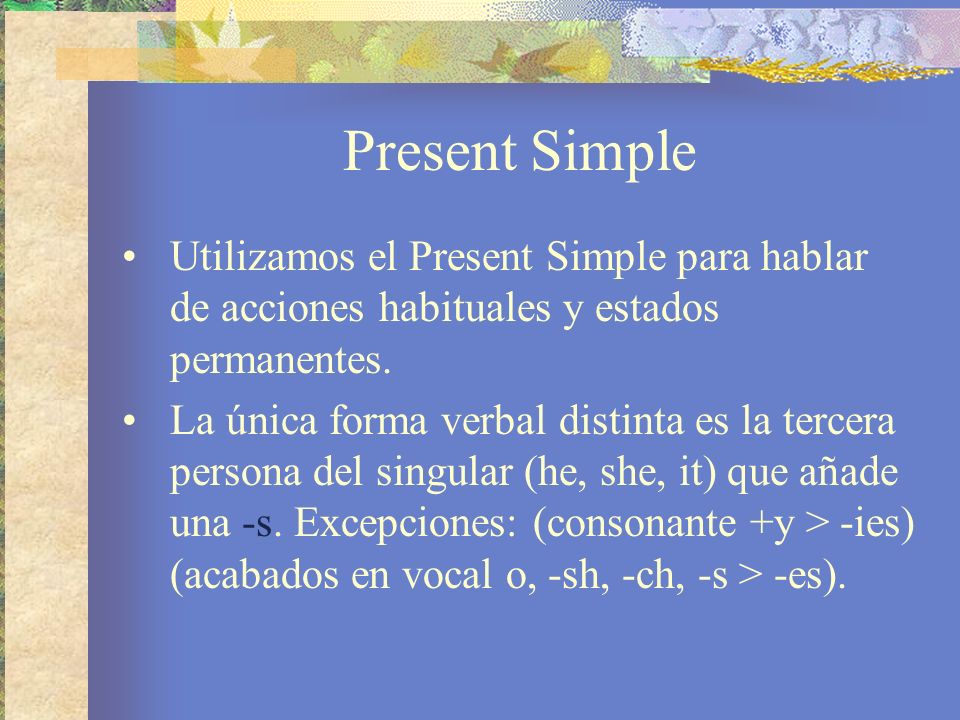 Present Simple

• Utilizamos el Present Simple para hablar de acciones habituales y estados permanentes.

• La única forma verbal distinta es la tercera persona del singular (he, she, it) que añade una -s. Excepciones: (consonante +y > -ies) (acabados en vocal o, -sh, -ch, -s > -es).